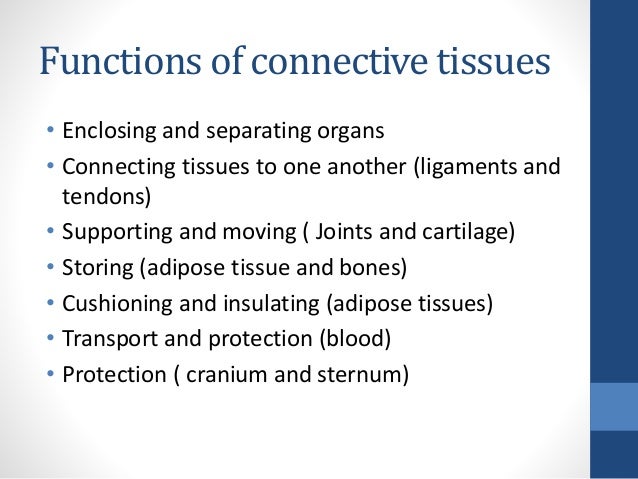 Functions of connective tissues

• Enclosing and separating organs
• Connecting tissues to one another (ligaments and tendons)
• Supporting and moving ( Joints and cartilage)
• Storing (adipose tissue and bones)
• Cushioning and insulating (adipose tissues)
• Transport and protection (blood)
• Protection ( cranium and sternum)